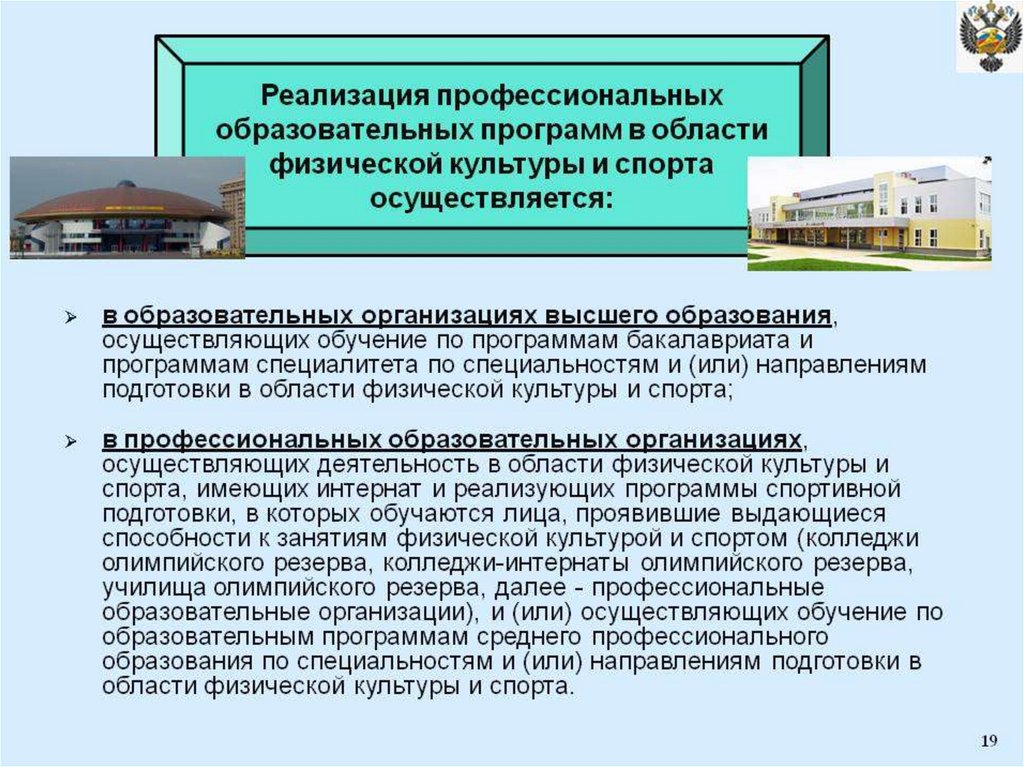 Реализация профессиональных образовательных программ в области физической культуры и спорта осуществляется:

➢ в образовательных организациях высшего образования, осуществляющих обучение по программам бакалавриата и программам специалитета по специальностям и (или) направлениям подготовки в области физической культуры и спорта;

➢ в профессиональных образовательных организациях, осуществляющих деятельность в области физической культуры и спорта, имеющих интернат и реализующих программы спортивной подготовки, в которых обучаются лица, проявившие выдающиеся способности к занятиям физической культурой и спортом (колледжи олимпийского резерва, колледжи-интернаты олимпийского резерва, училища олимпийского резерва, далее - профессиональные образовательные организации), и (или) осуществляющих обучение по образовательным программам среднего профессионального образования по специальностям и (или) направлениям подготовки в области физической культуры и спорта.

19